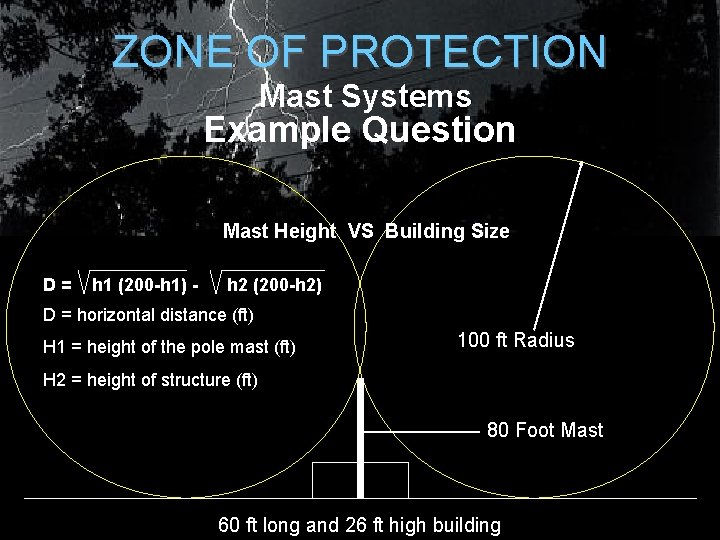 ZONE OF PROTECTION

Mast Systems

Example Question

Mast Height VS Building Size

$D = \sqrt{h1\ (200-h1)} - \sqrt{h2\ (200-h2)}$

D = horizontal distance (ft)

H1 = height of the pole mast (ft)

H2 = height of structure (ft)

100 ft Radius

80 Foot Mast

60 ft long and 26 ft high building